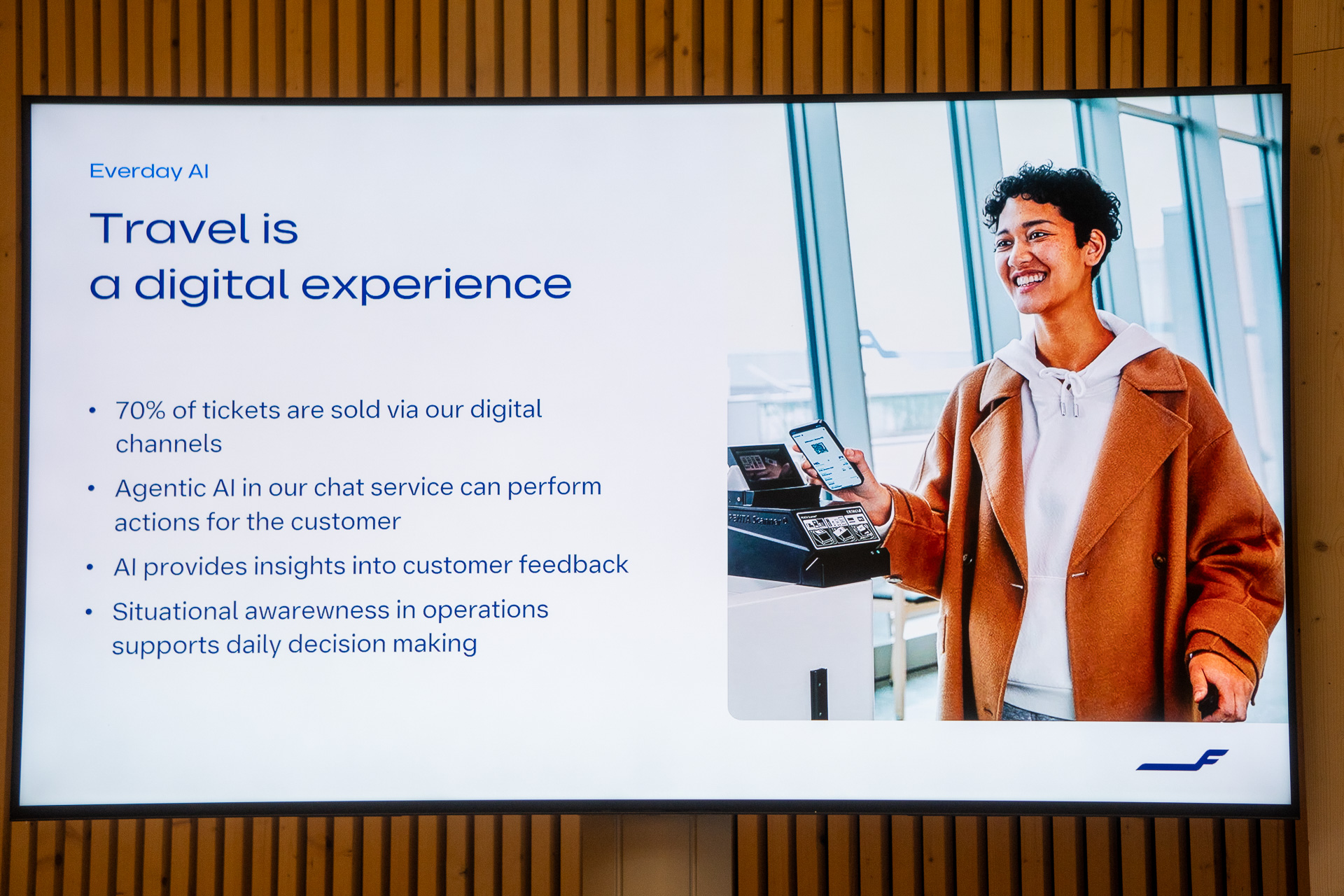 Everday AI

Travel is
a digital experience

• 70% of tickets are sold via our digital channels
• Agentic AI in our chat service can perform actions for the customer
• AI provides insights into customer feedback
• Situational awareness in operations supports daily decision making